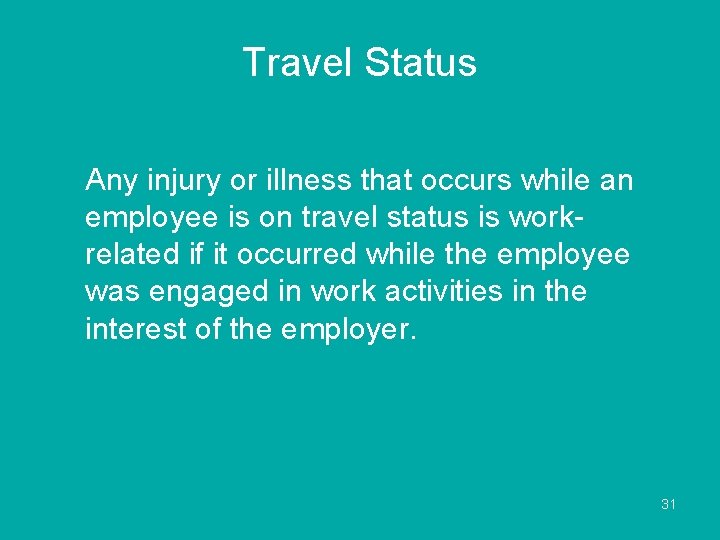 Travel Status

Any injury or illness that occurs while an employee is on travel status is work-related if it occurred while the employee was engaged in work activities in the interest of the employer.

31